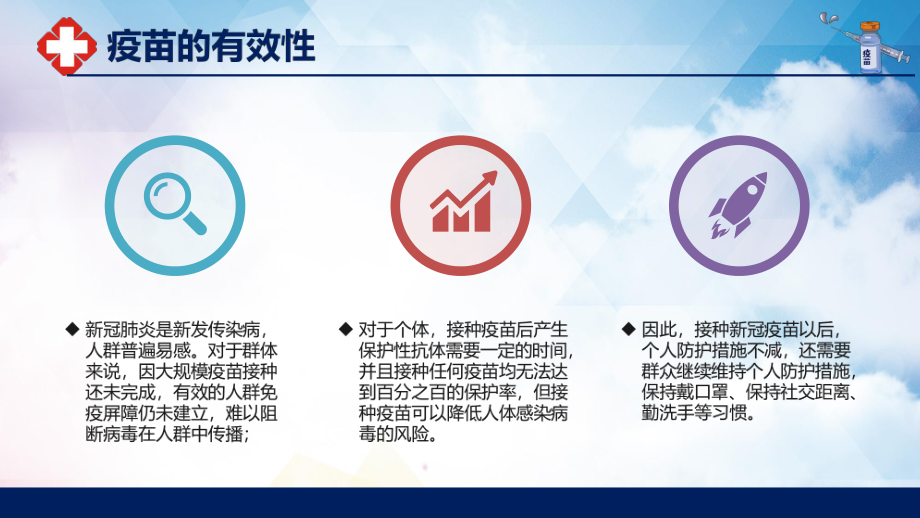 疫苗的有效性

疫苗

◆ 新冠肺炎是新发传染病，人群普遍易感。对于群体来说，因大规模疫苗接种还未完成，有效的人群免疫屏障仍未建立，难以阻断病毒在人群中传播；

◆ 对于个体，接种疫苗后产生保护性抗体需要一定的时间，并且接种任何疫苗均无法达到百分之百的保护率，但接种疫苗可以降低人体感染病毒的风险。

◆ 因此，接种新冠疫苗以后，个人防护措施不减，还需要群众继续维持个人防护措施，保持戴口罩、保持社交距离、勤洗手等习惯。